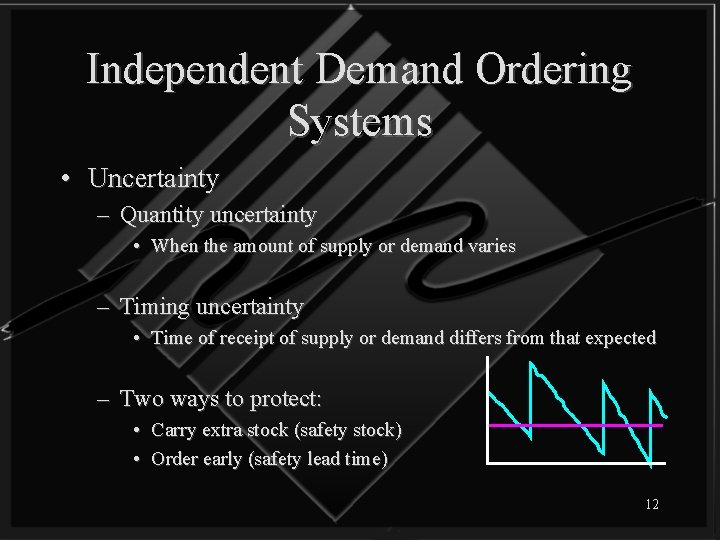 Independent Demand Ordering Systems

• Uncertainty
– Quantity uncertainty
• When the amount of supply or demand varies

– Timing uncertainty
• Time of receipt of supply or demand differs from that expected

– Two ways to protect:
• Carry extra stock (safety stock)
• Order early (safety lead time)

12